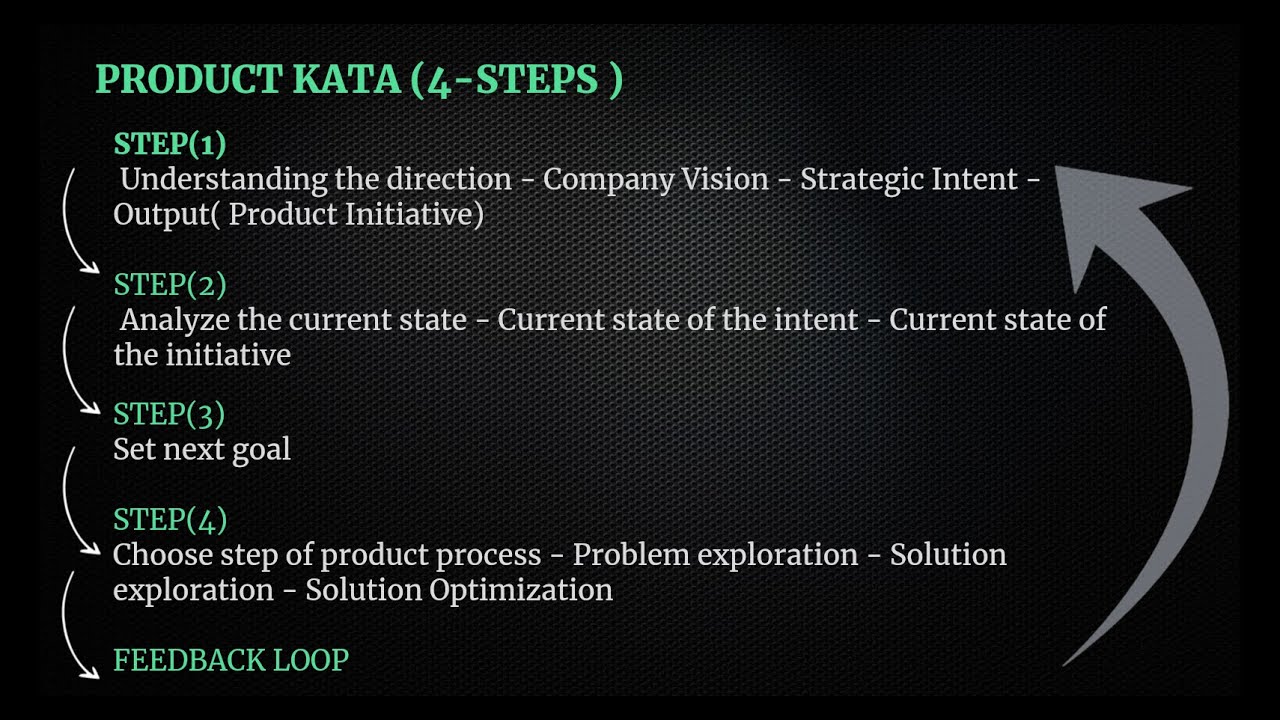 PRODUCT KATA (4-STEPS )

STEP(1)
Understanding the direction - Company Vision - Strategic Intent - Output( Product Initiative)

STEP(2)
Analyze the current state - Current state of the intent - Current state of the initiative

STEP(3)
Set next goal

STEP(4)
Choose step of product process - Problem exploration - Solution exploration - Solution Optimization

FEEDBACK LOOP